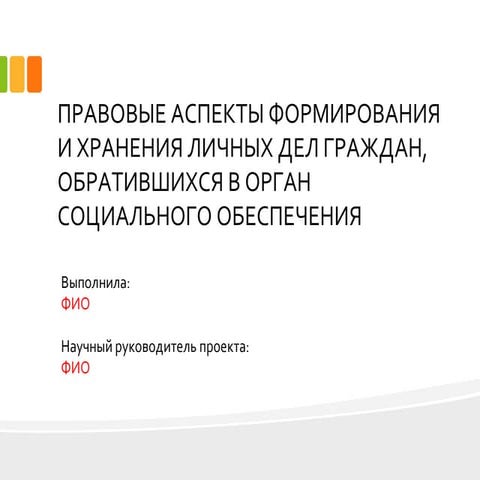 ПРАВОВЫЕ АСПЕКТЫ ФОРМИРОВАНИЯ И ХРАНЕНИЯ ЛИЧНЫХ ДЕЛ ГРАЖДАН, ОБРАТИВШИХСЯ В ОРГАН СОЦИАЛЬНОГО ОБЕСПЕЧЕНИЯ

Выполнила:
ФИО

Научный руководитель проекта:
ФИО